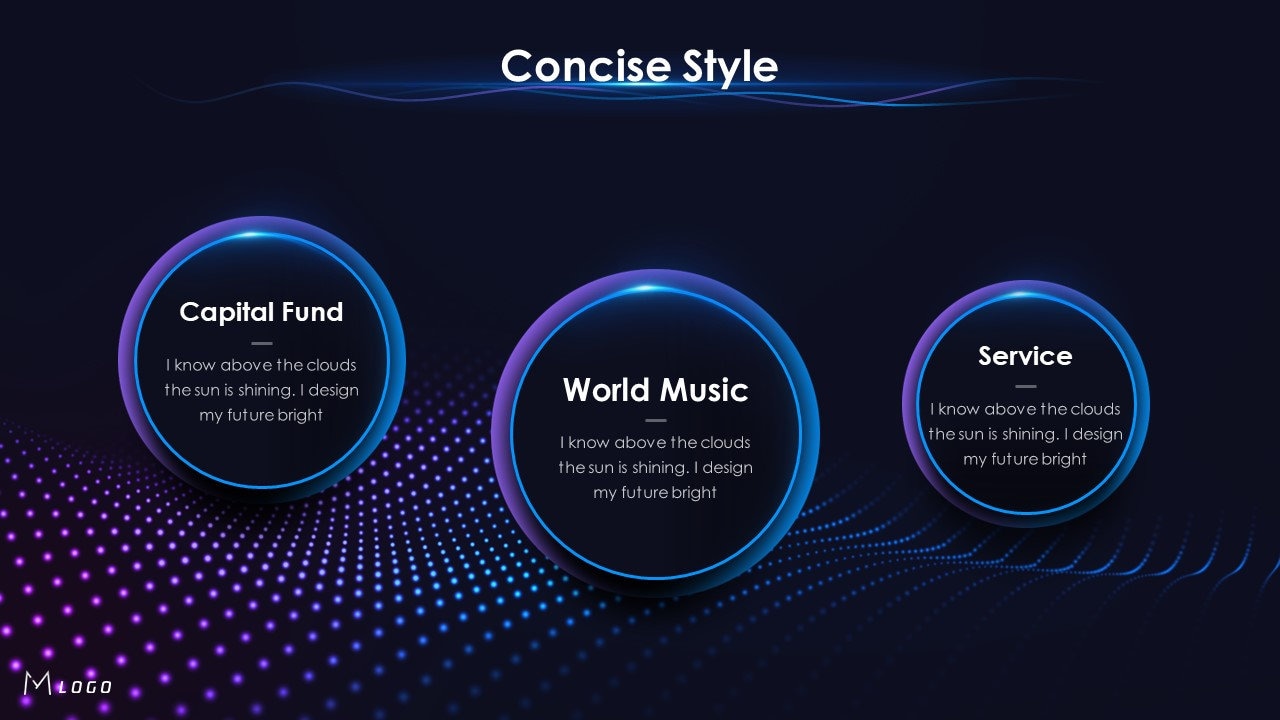 Concise Style

Capital Fund

I know above the clouds the sun is shining. I design my future bright

World Music

I know above the clouds the sun is shining. I design my future bright

Service

I know above the clouds the sun is shining. I design my future bright

M LOGO